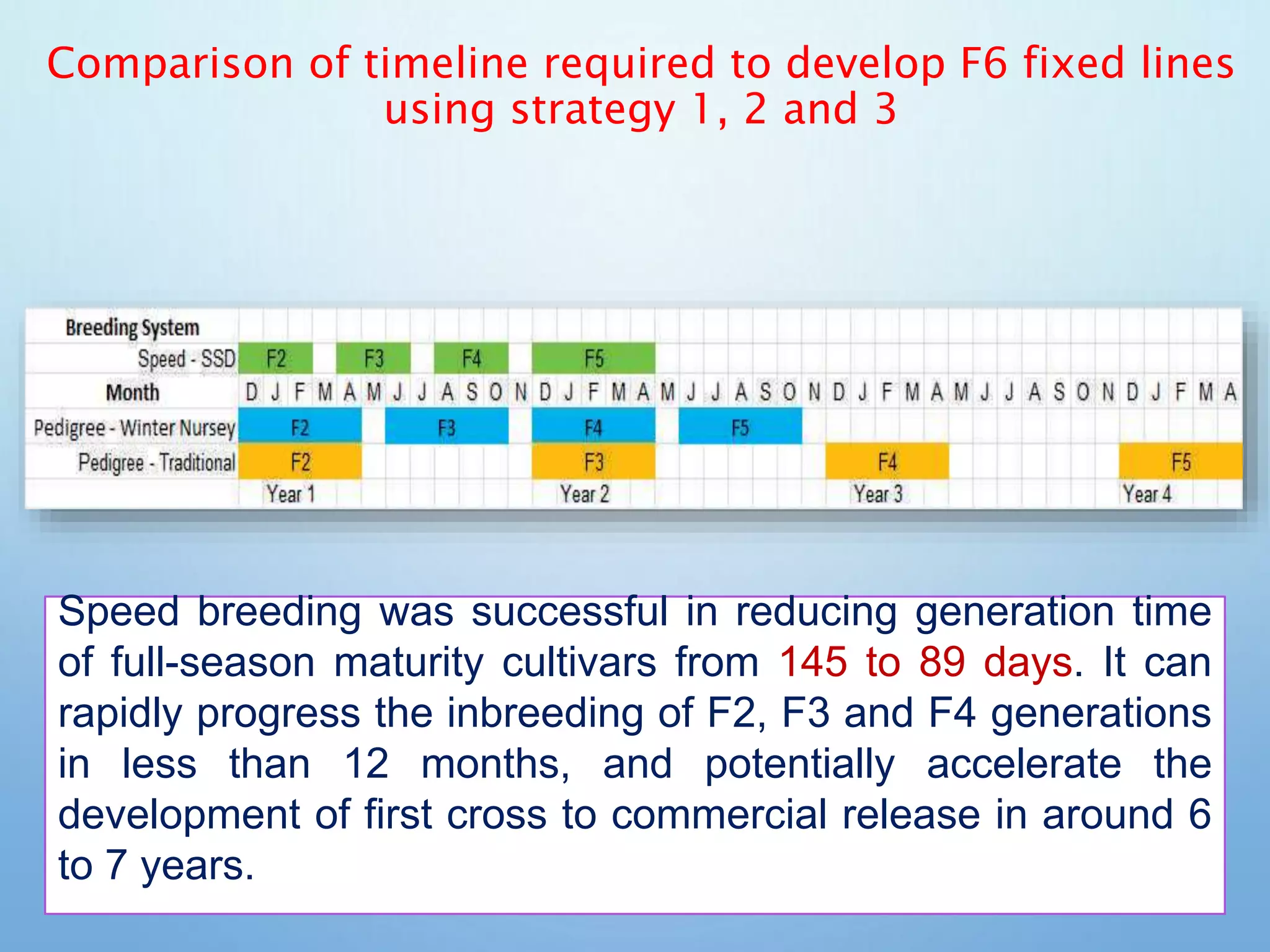 Comparison of timeline required to develop F6 fixed lines using strategy 1, 2 and 3

Breeding System

Speed - SSD F2 F3 F4 F5

Month D J F M A M J J A S O N D J F M A M J J A S O N D J F M A M J J A S O N D J F M A

Pedigree - Winter Nursey F2 F3 F4 F5

Pedigree - Traditional F2 F3 F4 F5

Year 1 Year 2 Year 3 Year 4

Speed breeding was successful in reducing generation time of full-season maturity cultivars from 145 to 89 days. It can rapidly progress the inbreeding of F2, F3 and F4 generations in less than 12 months, and potentially accelerate the development of first cross to commercial release in around 6 to 7 years.